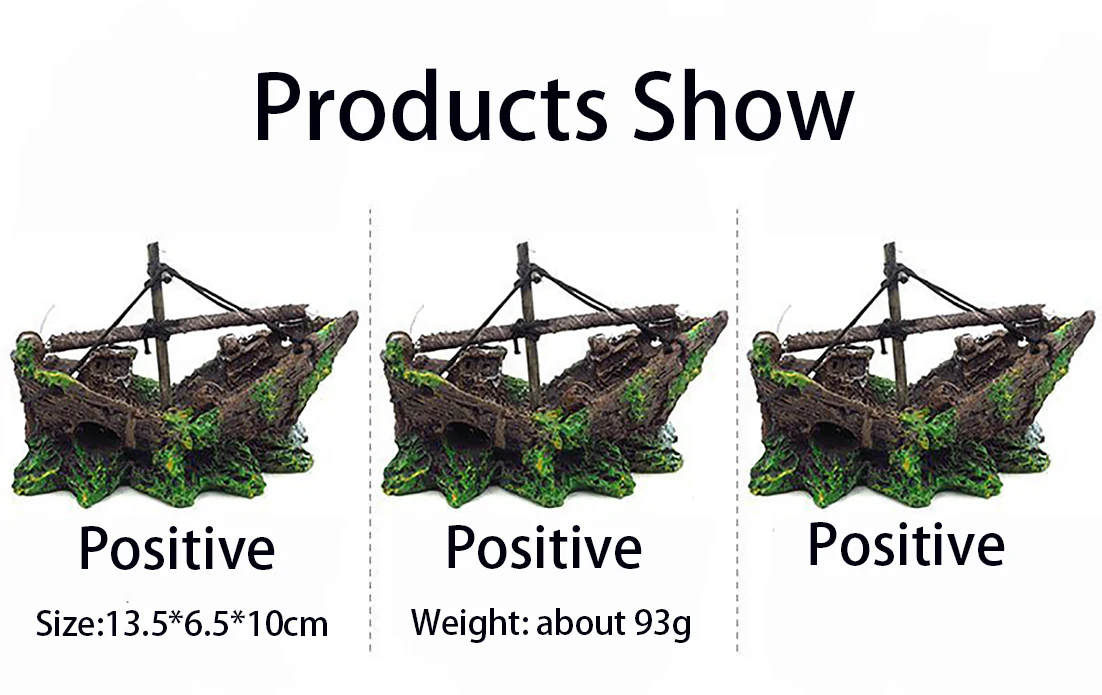 Products Show

Positive

Size:13.5*6.5*10cm

Positive

Weight: about 93g

Positive